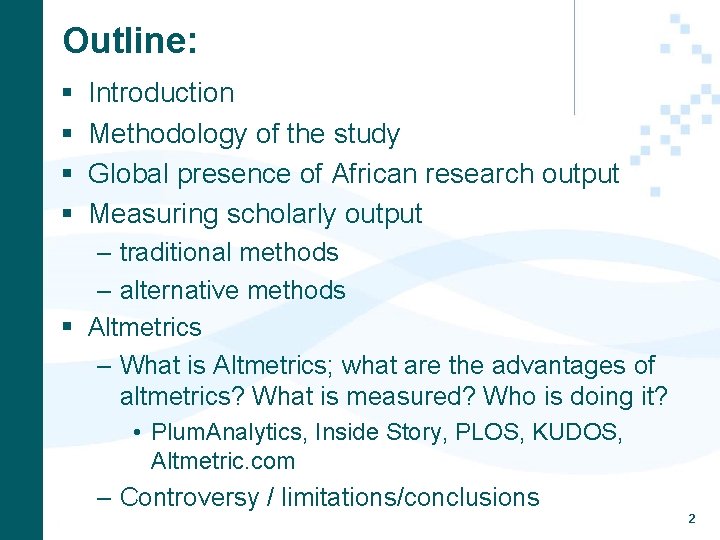 Outline:

▪ Introduction
▪ Methodology of the study
▪ Global presence of African research output
▪ Measuring scholarly output
– traditional methods
– alternative methods
▪ Altmetrics
– What is Altmetrics; what are the advantages of altmetrics? What is measured? Who is doing it?
• PlumAnalytics, Inside Story, PLOS, KUDOS, Altmetric.com
– Controversy / limitations/conclusions

2